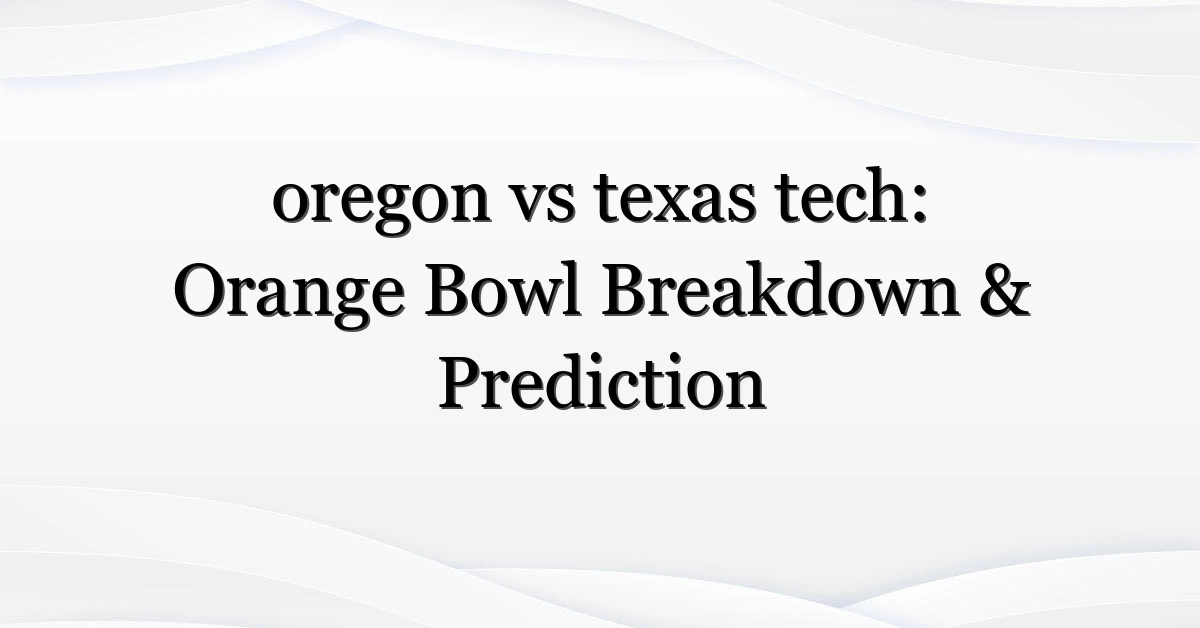 oregon vs texas tech: Orange Bowl Breakdown & Prediction